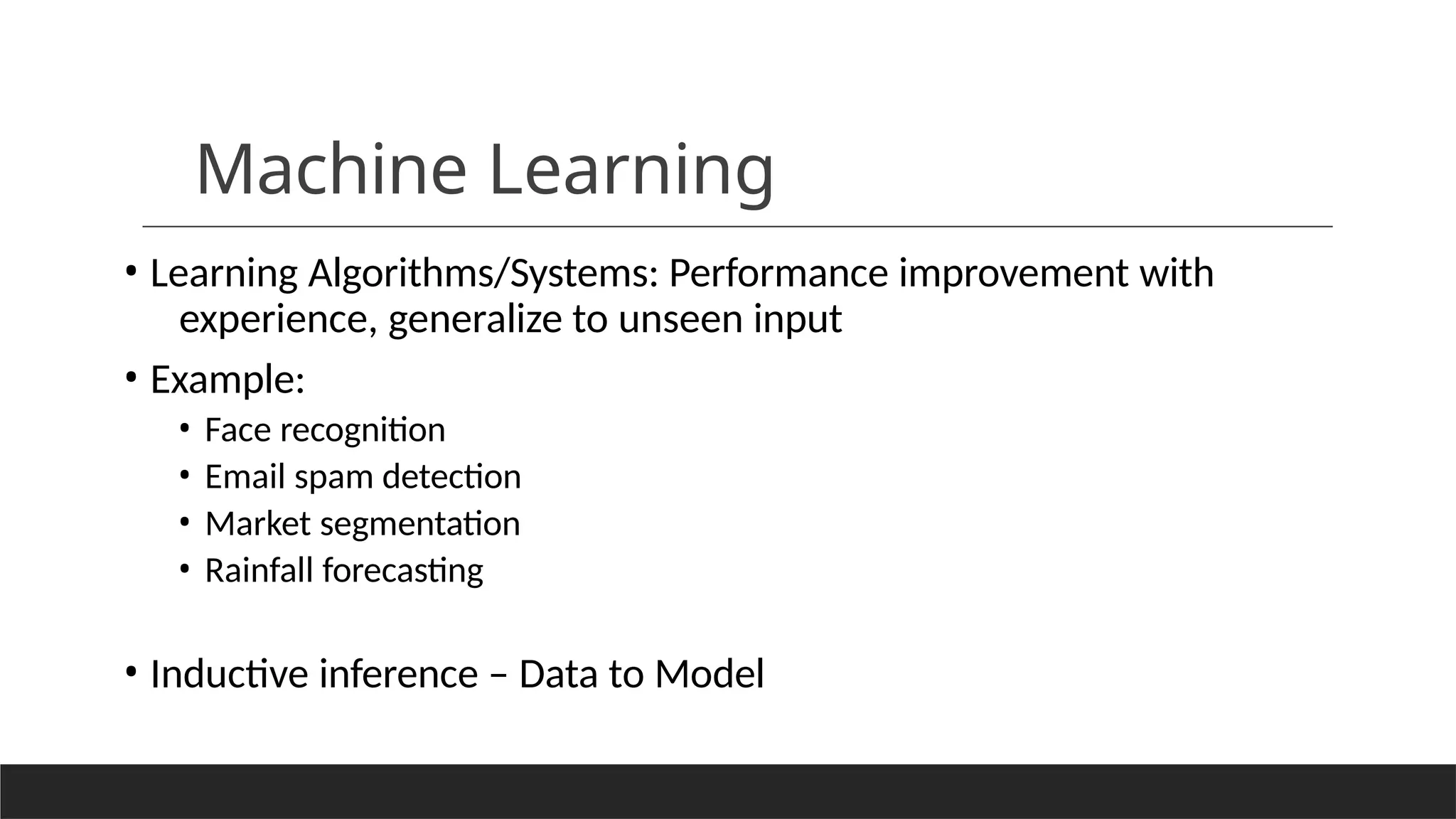 Machine Learning

• Learning Algorithms/Systems: Performance improvement with experience, generalize to unseen input

• Example:
  • Face recognition
  • Email spam detection
  • Market segmentation
  • Rainfall forecasting

• Inductive inference – Data to Model